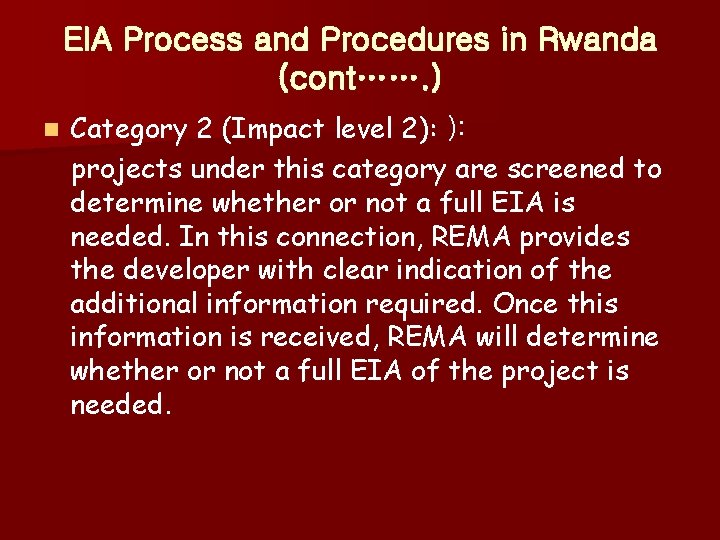 EIA Process and Procedures in Rwanda (cont…….)

Category 2 (Impact level 2): ):

projects under this category are screened to determine whether or not a full EIA is needed. In this connection, REMA provides the developer with clear indication of the additional information required. Once this information is received, REMA will determine whether or not a full EIA of the project is needed.